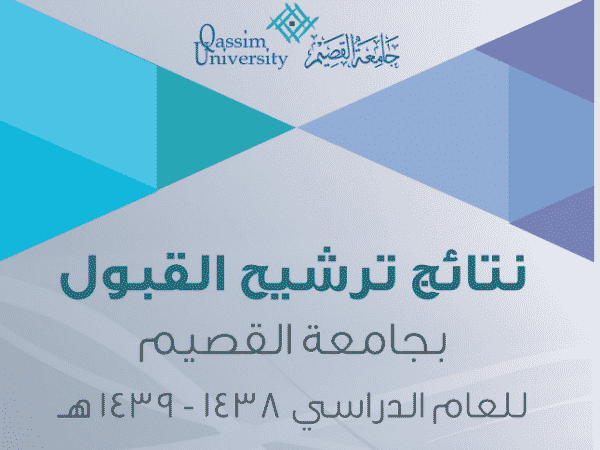 Qassim University
جامعة القصيم

نتائج ترشيح القبول

بجامعة القصيم

للعام الدراسي ١٤٣٨ - ١٤٣٩هـ